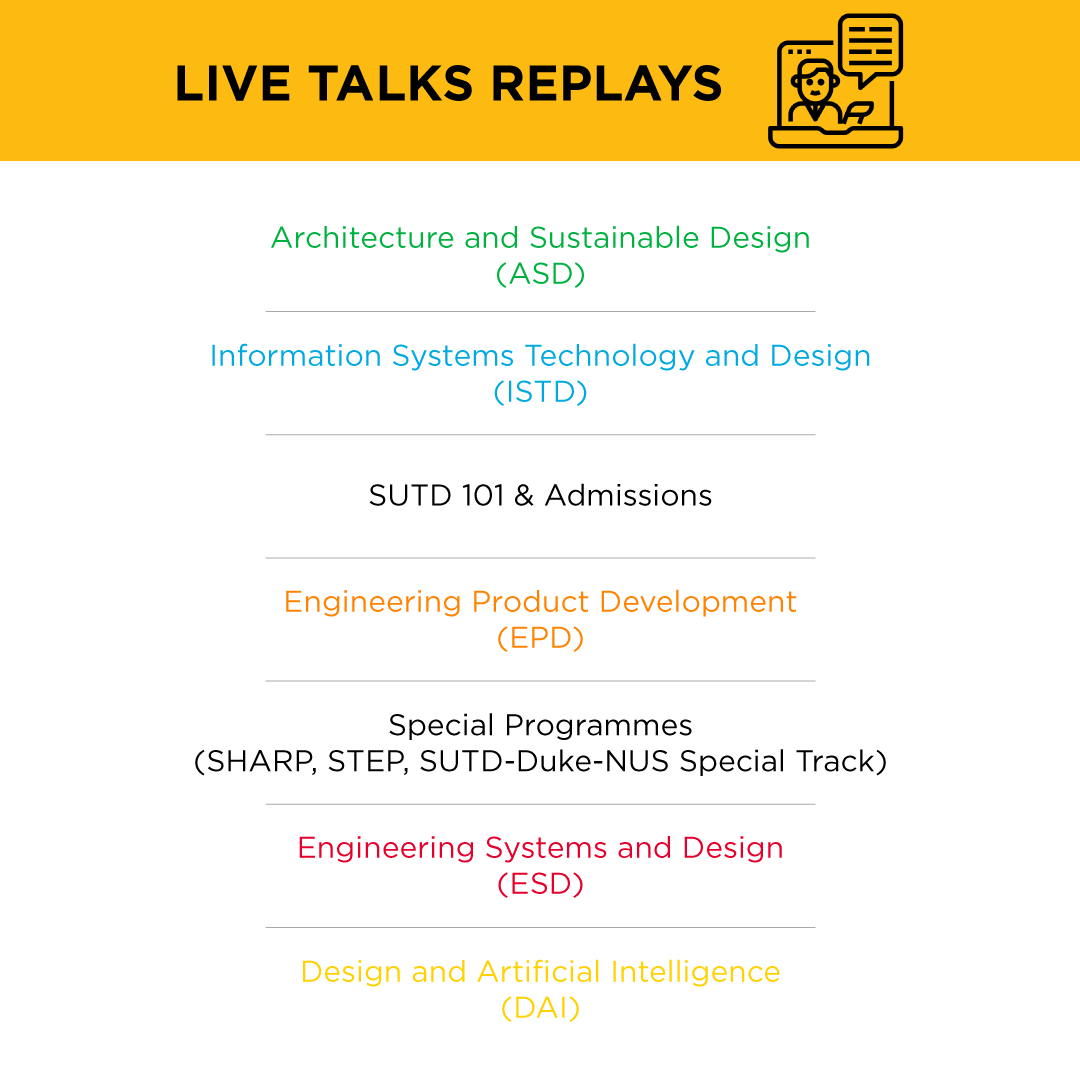 LIVE TALKS REPLAYS

Architecture and Sustainable Design
(ASD)

Information Systems Technology and Design
(ISTD)

SUTD 101 & Admissions

Engineering Product Development
(EPD)

Special Programmes
(SHARP, STEP, SUTD-Duke-NUS Special Track)

Engineering Systems and Design
(ESD)

Design and Artificial Intelligence
(DAI)